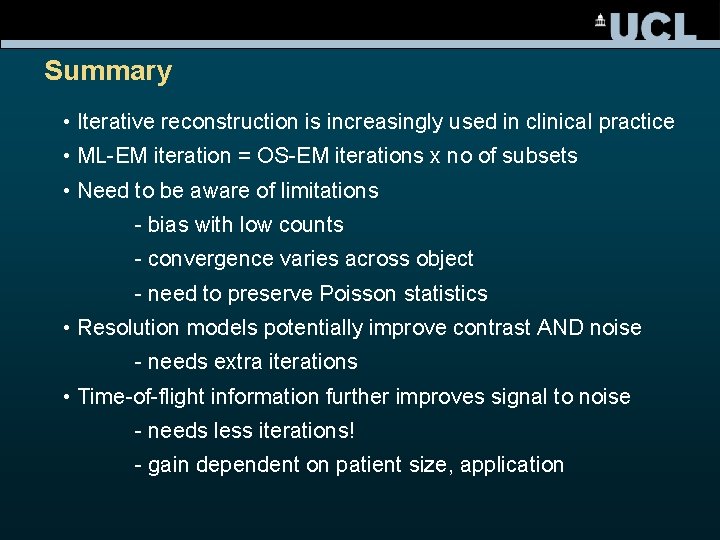 UCL

Summary

• Iterative reconstruction is increasingly used in clinical practice
• ML-EM iteration = OS-EM iterations x no of subsets
• Need to be aware of limitations
- bias with low counts
- convergence varies across object
- need to preserve Poisson statistics
• Resolution models potentially improve contrast AND noise
- needs extra iterations
• Time-of-flight information further improves signal to noise
- needs less iterations!
- gain dependent on patient size, application